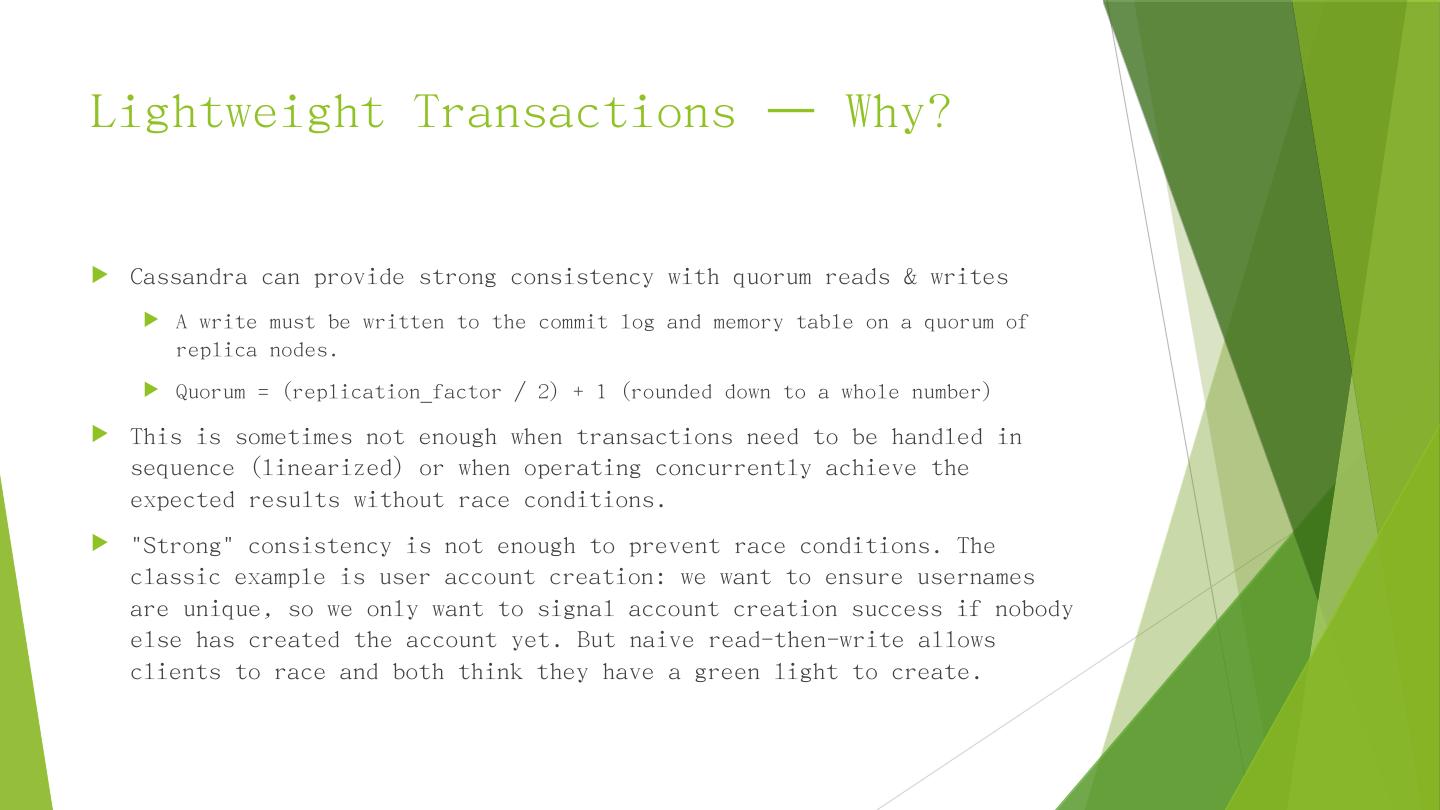 Lightweight Transactions — Why?

Cassandra can provide strong consistency with quorum reads & writes

A write must be written to the commit log and memory table on a quorum of replica nodes.

Quorum = (replication_factor / 2) + 1 (rounded down to a whole number)

This is sometimes not enough when transactions need to be handled in sequence (linearized) or when operating concurrently achieve the expected results without race conditions.

"Strong" consistency is not enough to prevent race conditions. The classic example is user account creation: we want to ensure usernames are unique, so we only want to signal account creation success if nobody else has created the account yet. But naive read-then-write allows clients to race and both think they have a green light to create.